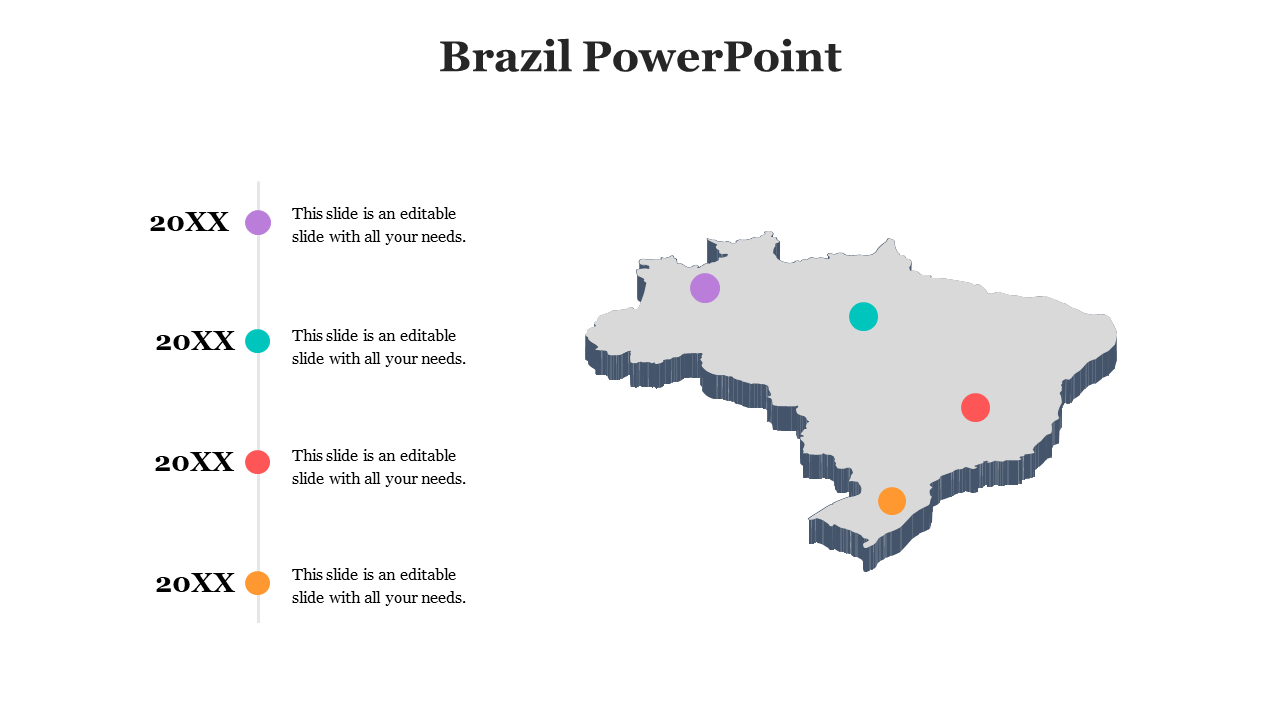 Brazil PowerPoint

20XX

This slide is an editable slide with all your needs.

20XX

This slide is an editable slide with all your needs.

20XX

This slide is an editable slide with all your needs.

20XX

This slide is an editable slide with all your needs.